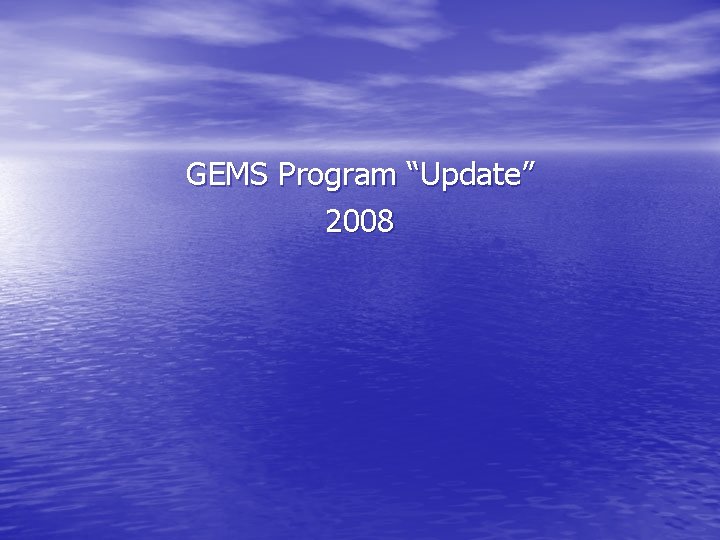 GEMS Program “Update”
2008